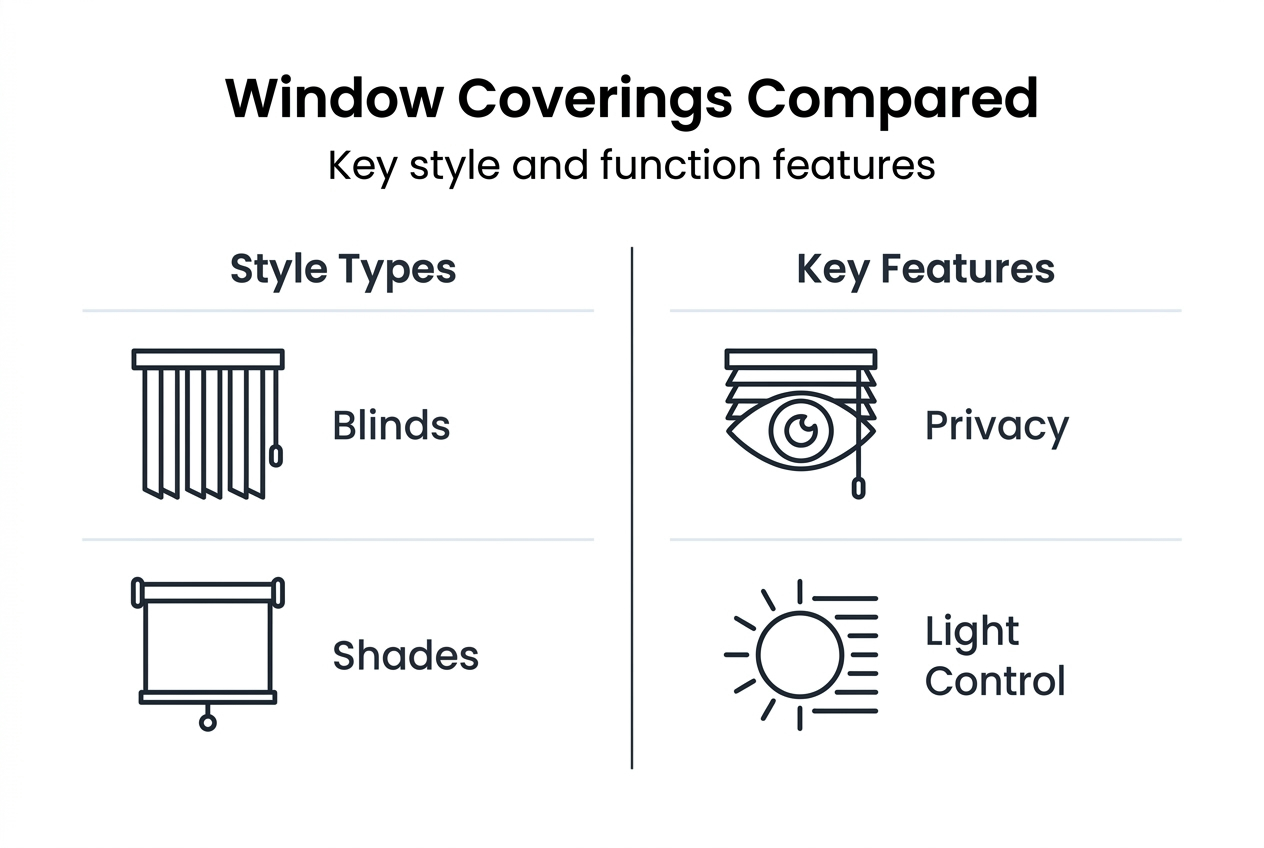 Window Coverings Compared

Key style and function features

Style Types

Blinds

Shades

Key Features

Privacy

Light Control